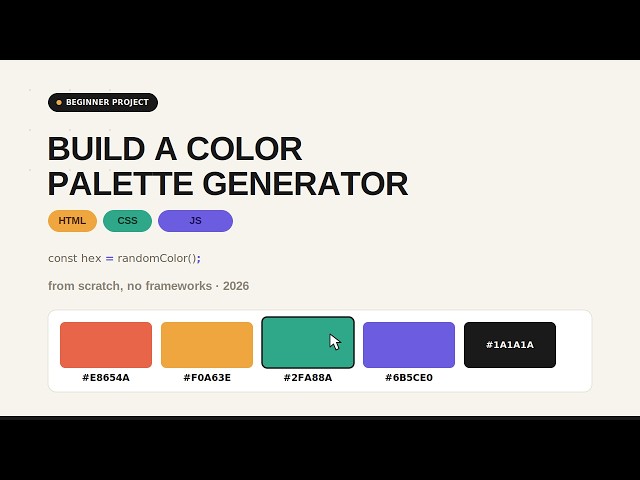 BEGINNER PROJECT

BUILD A COLOR PALETTE GENERATOR

HTML CSS JS

const hex = randomColor();

from scratch, no frameworks · 2026

#E8654A #F0A63E #2FA88A #6B5CE0 #1A1A1A